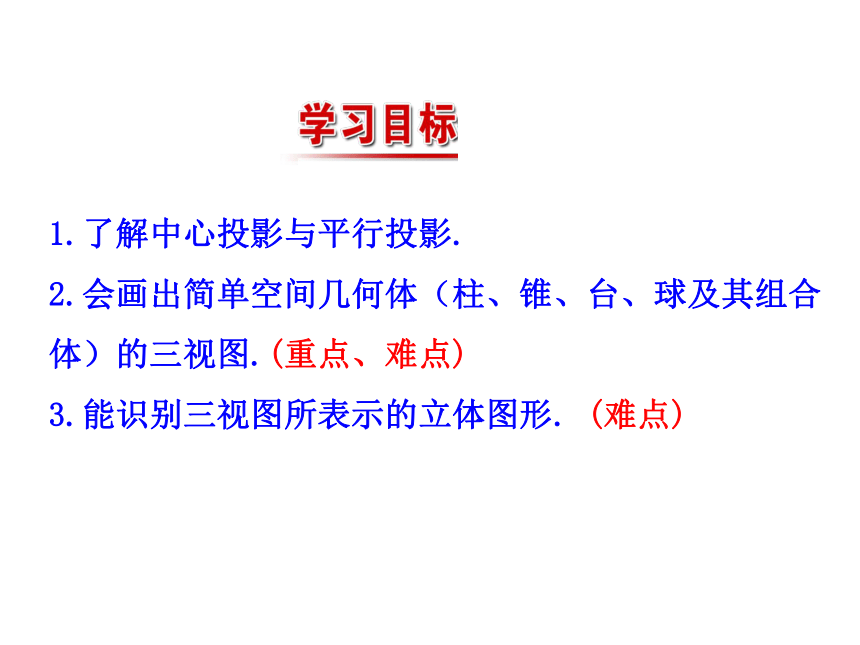 学习目标

1.了解中心投影与平行投影.

2.会画出简单空间几何体（柱、锥、台、球及其组合体）的三视图.(重点、难点)

3.能识别三视图所表示的立体图形. (难点)